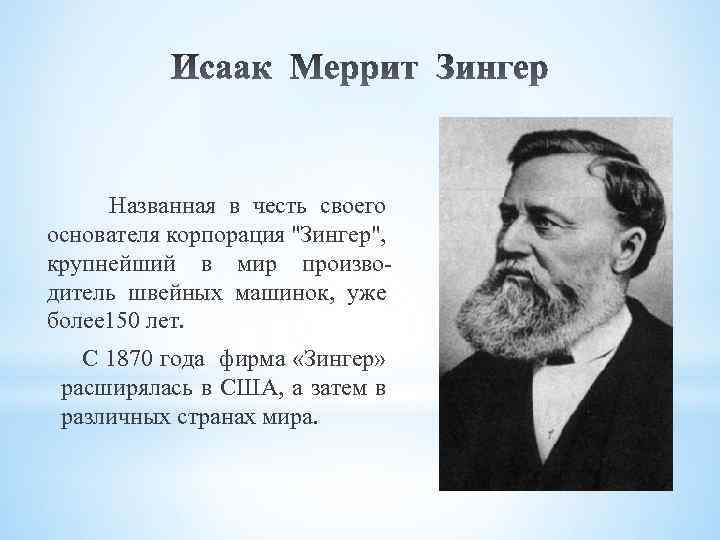 Исаак Меррит Зингер

Названная в честь своего основателя корпорация "Зингер", крупнейший в мир производитель швейных машинок, уже более150 лет.

С 1870 года фирма «Зингер» расширялась в США, а затем в различных странах мира.